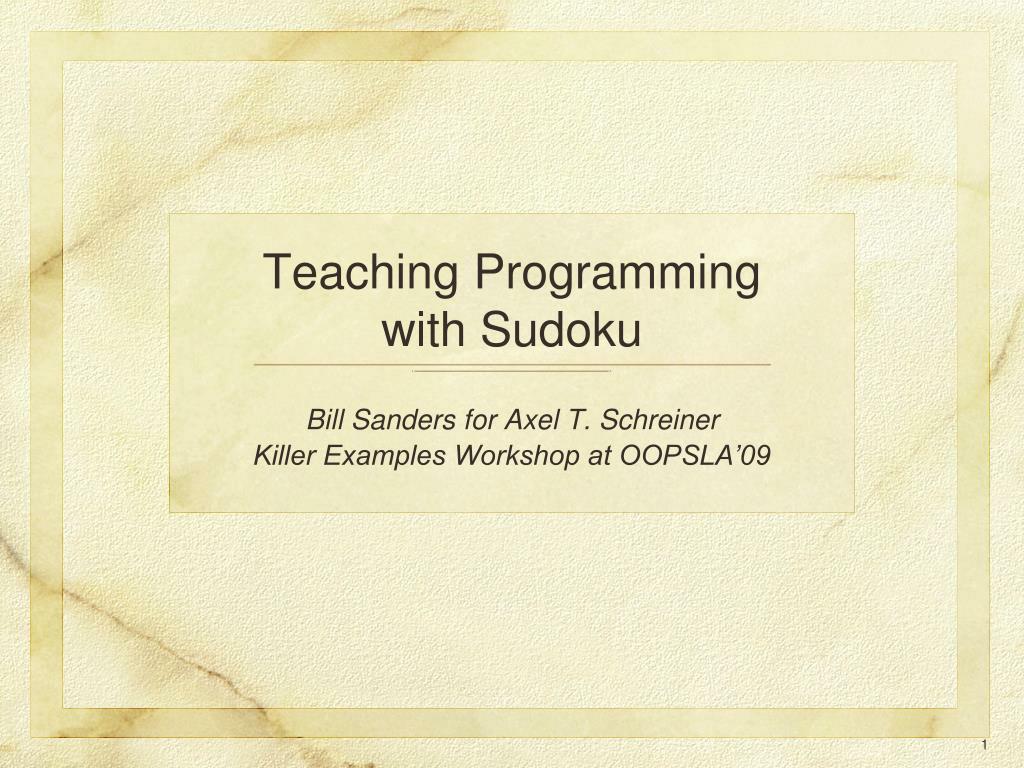 Teaching Programming with Sudoku

Bill Sanders for Axel T. Schreiner
Killer Examples Workshop at OOPSLA’09

1